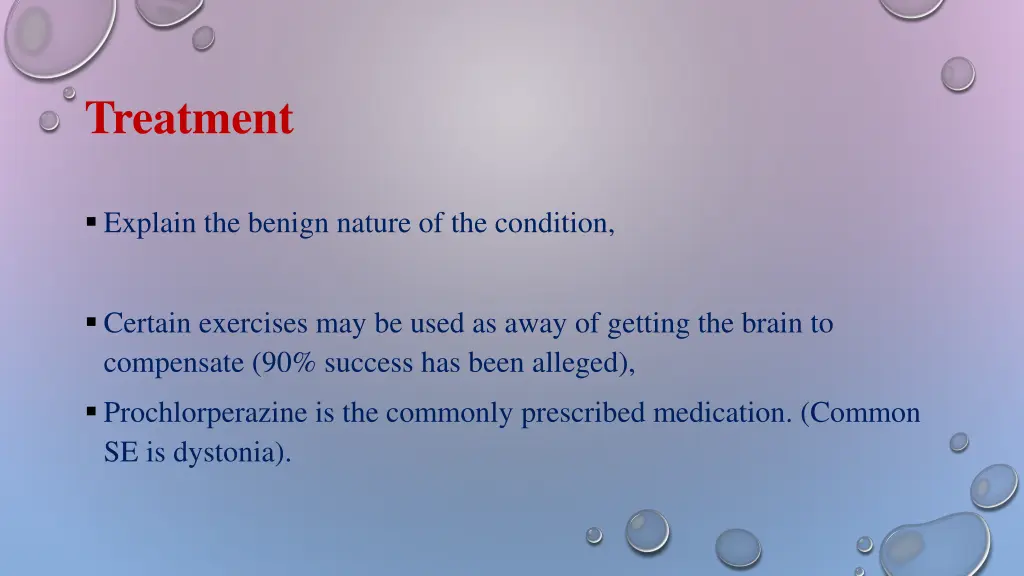 Treatment

▪ Explain the benign nature of the condition,

▪ Certain exercises may be used as away of getting the brain to compensate (90% success has been alleged),

▪ Prochlorperazine is the commonly prescribed medication. (Common SE is dystonia).